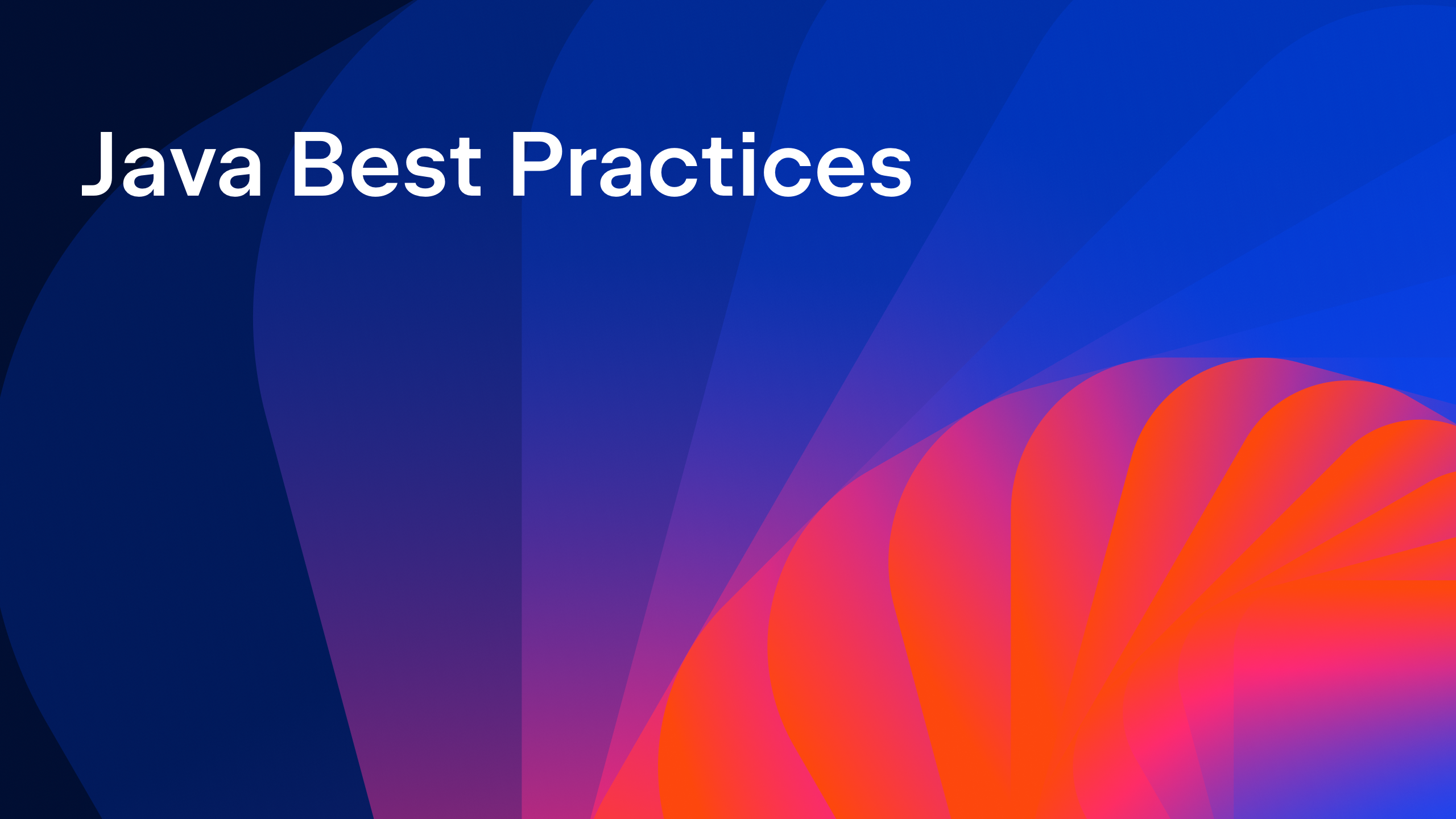 Java Best Practices